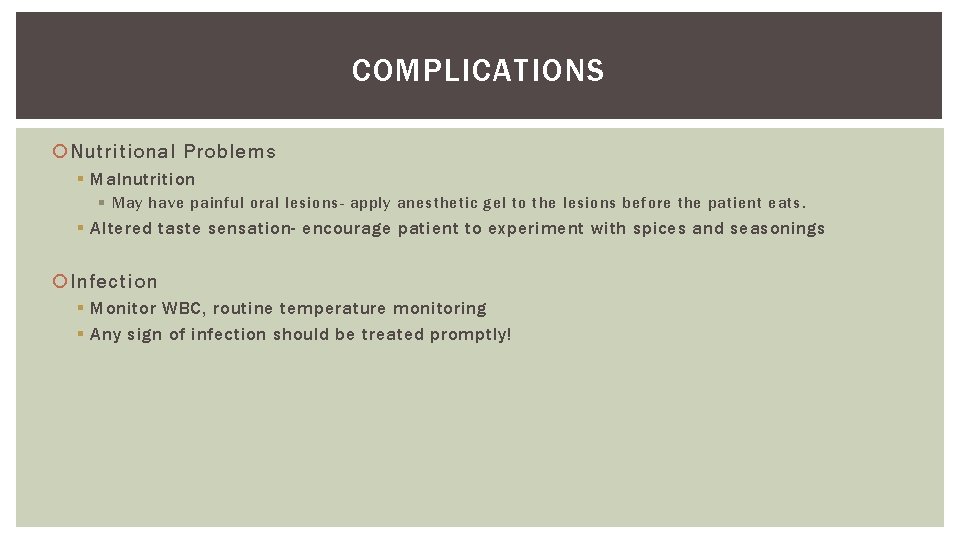 COMPLICATIONS

Nutritional Problems

Malnutrition

May have painful oral lesions- apply anesthetic gel to the lesions before the patient eats.

Altered taste sensation- encourage patient to experiment with spices and seasonings

Infection

Monitor WBC, routine temperature monitoring

Any sign of infection should be treated promptly!